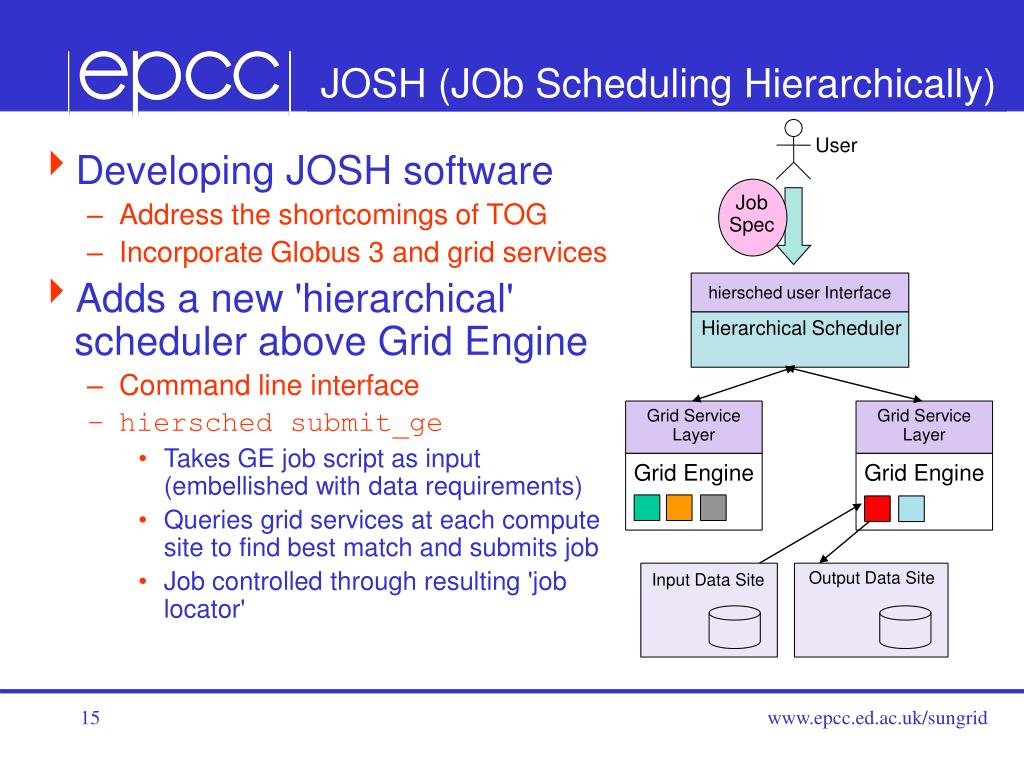 epcc JOSH (JOb Scheduling Hierarchically)

Developing JOSH software
– Address the shortcomings of TOG
– Incorporate Globus 3 and grid services

Adds a new 'hierarchical' scheduler above Grid Engine
– Command line interface
– hiersched submit_ge
• Takes GE job script as input (embellished with data requirements)
• Queries grid services at each compute site to find best match and submits job
• Job controlled through resulting 'job locator'

User
Job Spec
hiersched user Interface
Hierarchical Scheduler
Grid Service Layer
Grid Engine
Grid Service Layer
Grid Engine
Input Data Site
Output Data Site

15
www.epcc.ed.ac.uk/sungrid